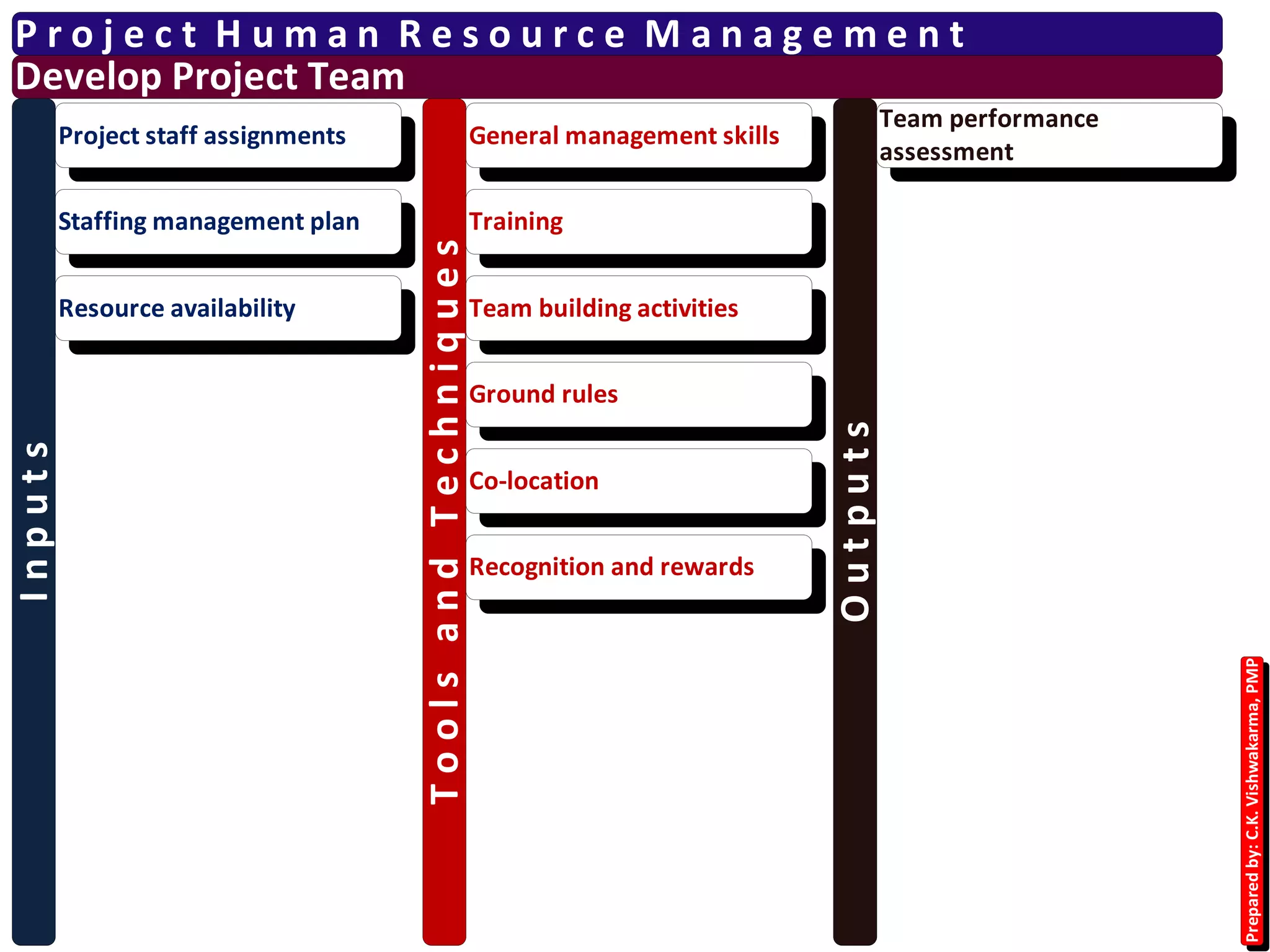 Project Human Resource Management

Develop Project Team

Inputs

Project staff assignments

Staffing management plan

Resource availability

Tools and Techniques

General management skills

Training

Team building activities

Ground rules

Co-location

Recognition and rewards

Outputs

Team performance assessment

Prepared by: C.K. Vishwakarma, PMP